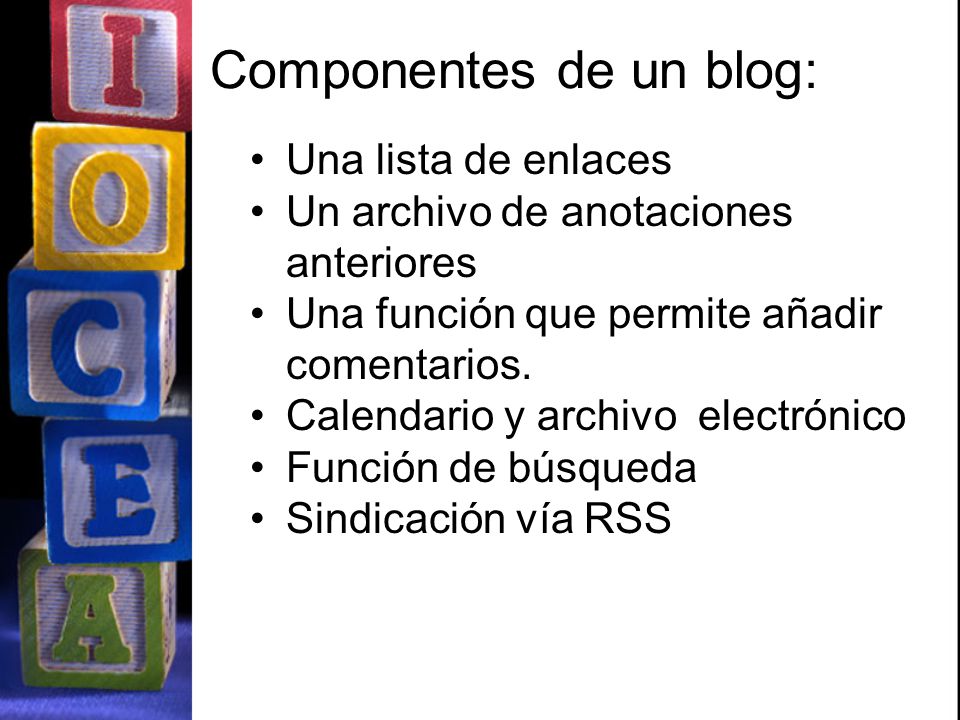 I
O
C
E
A

Componentes de un blog:

• Una lista de enlaces
• Un archivo de anotaciones anteriores
• Una función que permite añadir comentarios.
• Calendario y archivo electrónico
• Función de búsqueda
• Sindicación vía RSS